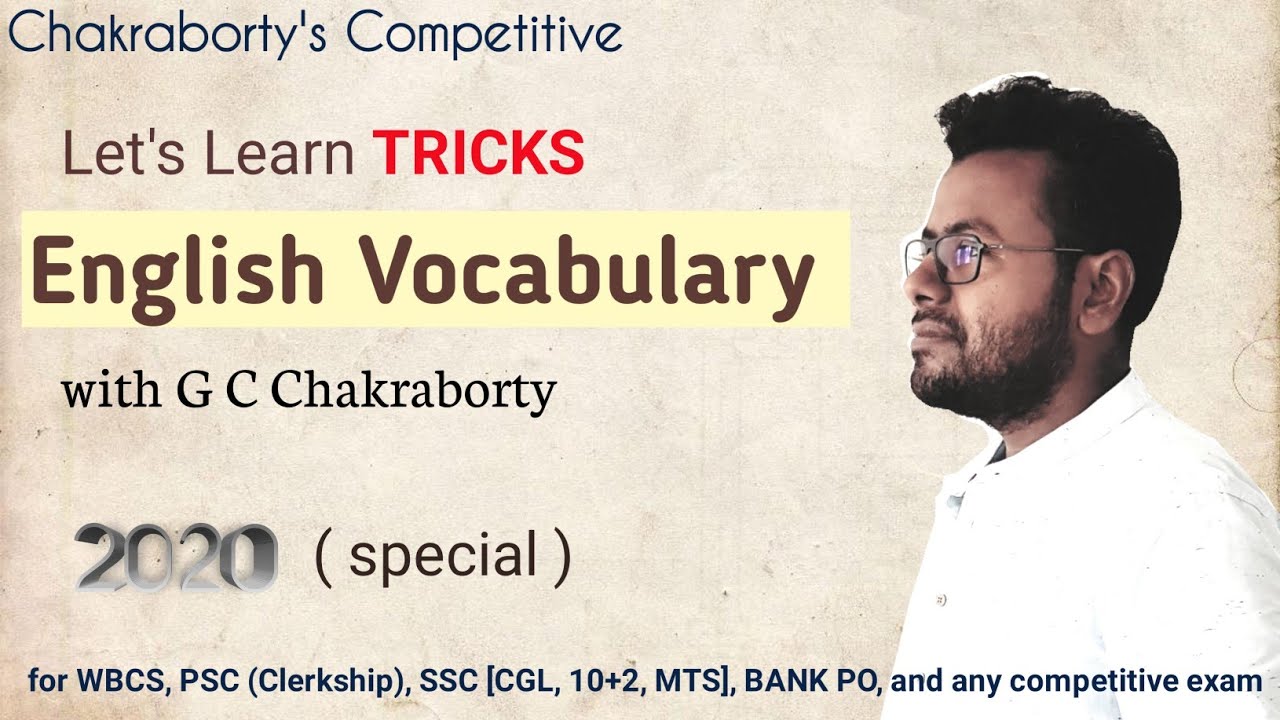 Chakraborty's Competitive

Let's Learn TRICKS

English Vocabulary

with G C Chakraborty

2020 ( special )

for WBCS, PSC (Clerkship), SSC [CGL, 10+2, MTS], BANK PO, and any competitive exam